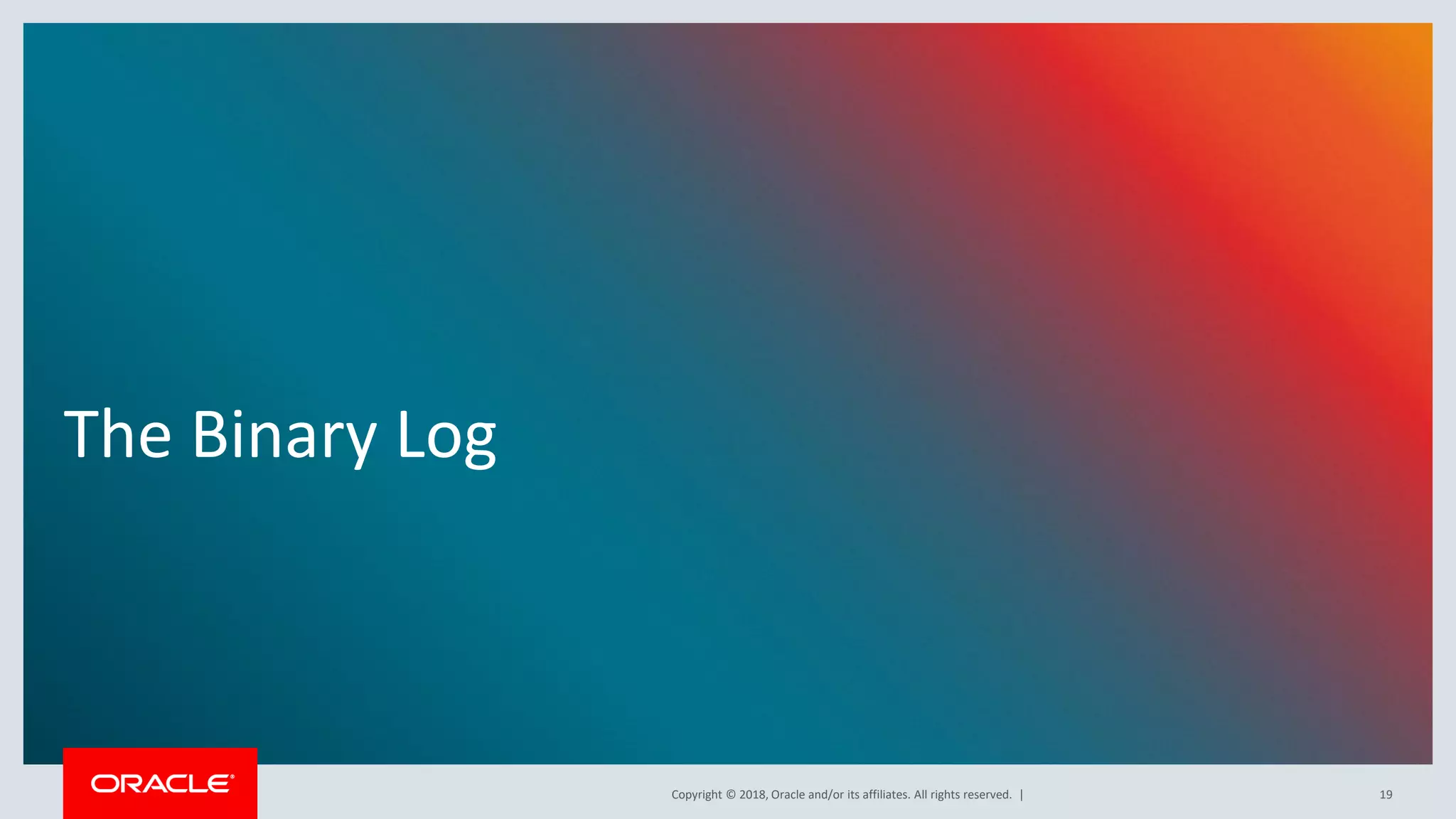 The Binary Log

ORACLE®

Copyright © 2018, Oracle and/or its affiliates. All rights reserved. |

19